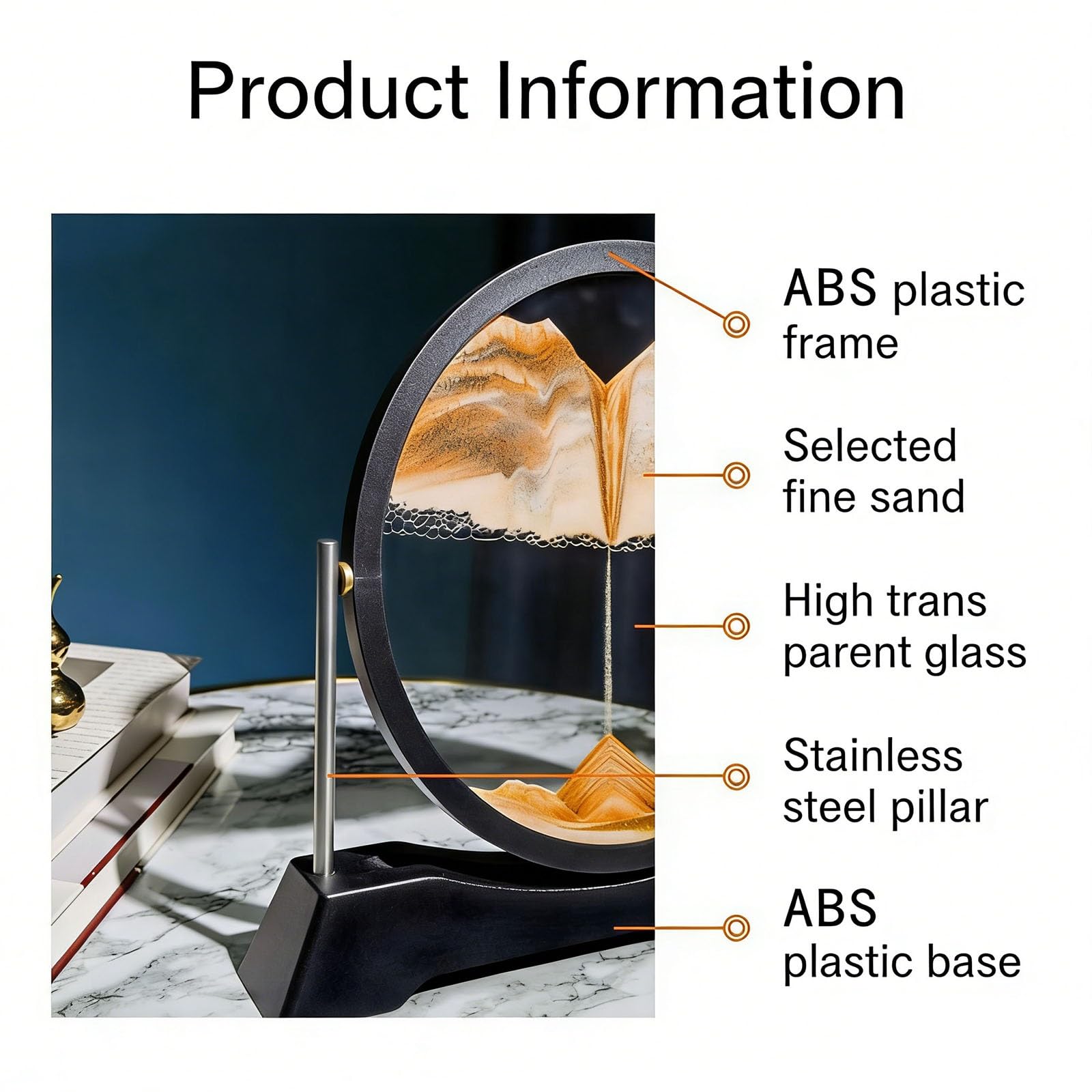 Product Information

ABS plastic frame

Selected fine sand

High trans parent glass

Stainless steel pillar

ABS plastic base